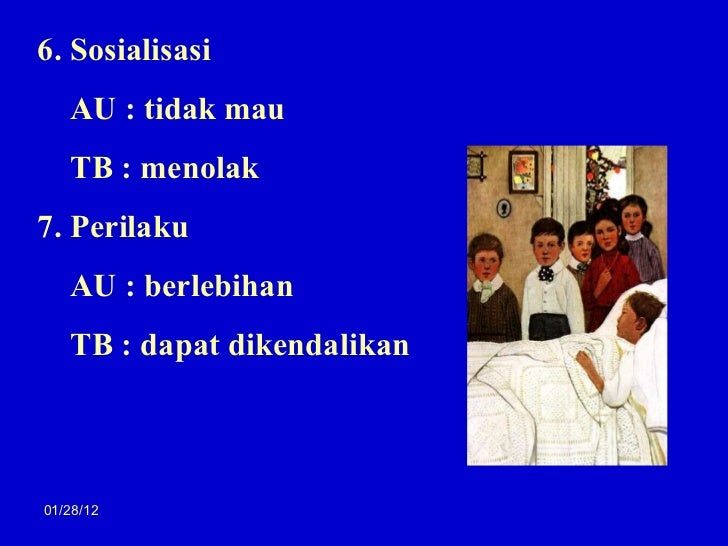 6. Sosialisasi

AU : tidak mau

TB : menolak

7. Perilaku

AU : berlebihan

TB : dapat dikendalikan

01/28/12